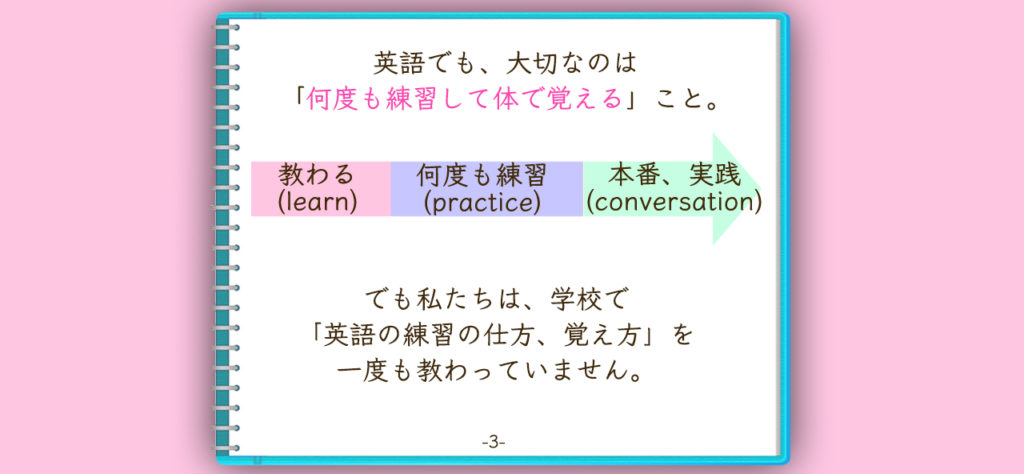 英語でも、大切なのは
「何度も練習して体で覚える」こと。

教わる
(learn)

何度も練習
(practice)

本番、実践
(conversation)

でも私たちは、学校で
「英語の練習の仕方、覚え方」を
一度も教わっていません。

-3-